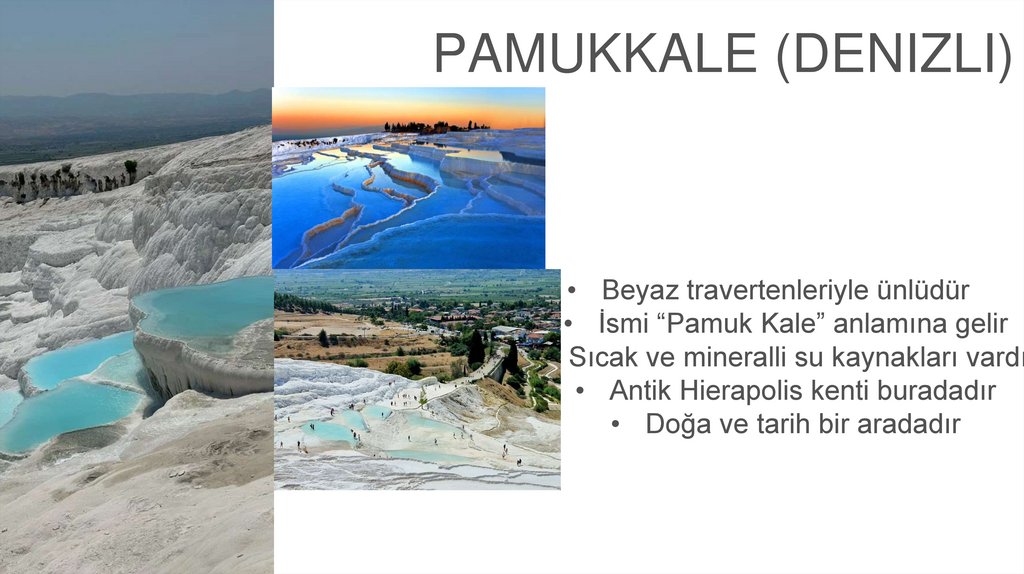 PAMUKKALE (DENIZLI)

• Beyaz travertenleriyle ünlüdür
• İsmi “Pamuk Kale” anlamına gelir
Sıcak ve mineralli su kaynakları vardı
• Antik Hierapolis kenti buradadır
• Doğa ve tarih bir aradadır